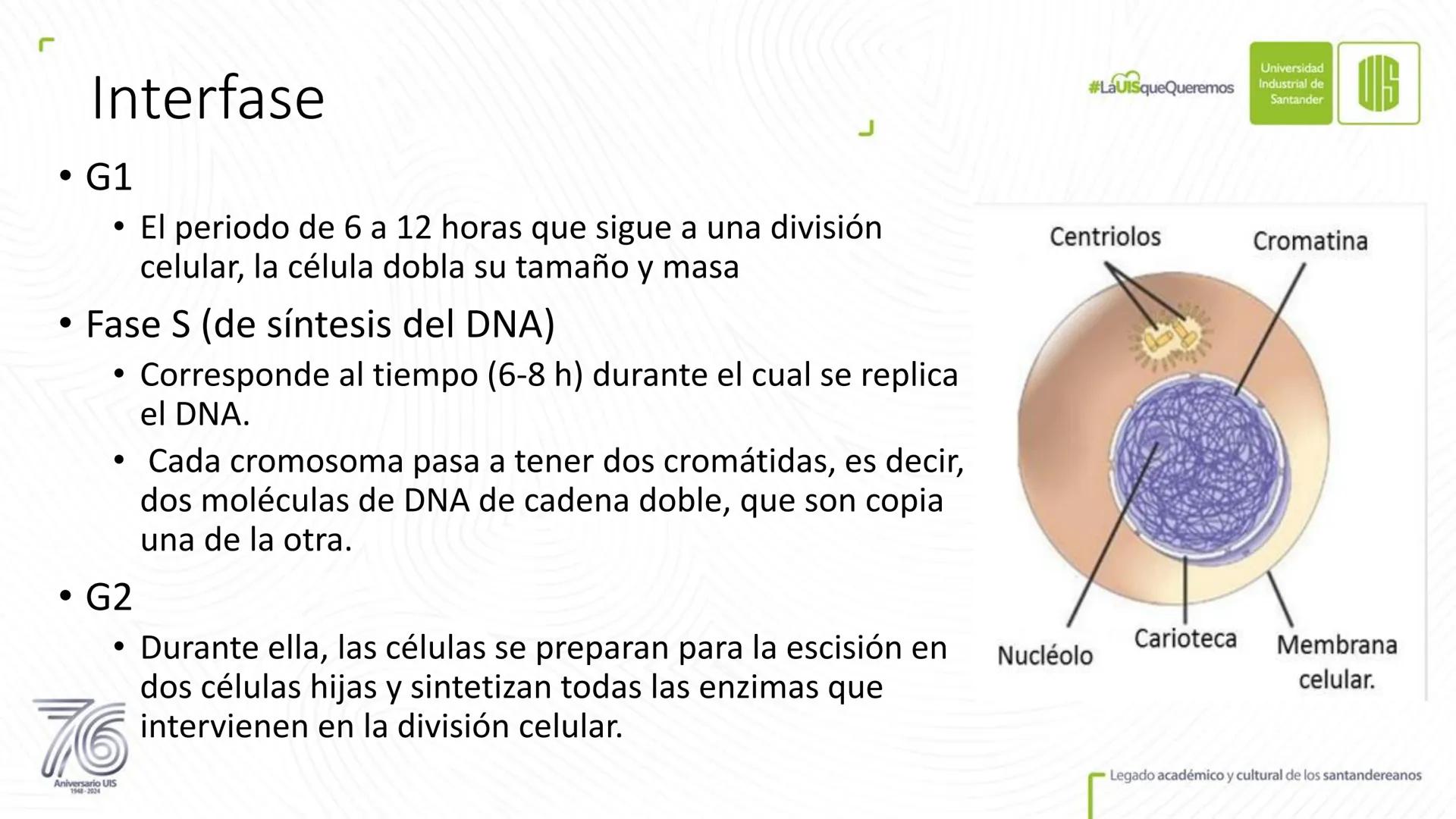 Interfase

#LaUISqueQueremos

Universidad Industrial de Santander

UIS

• G1
  • El periodo de 6 a 12 horas que sigue a una división celular, la célula dobla su tamaño y masa
• Fase S (de síntesis del DNA)
  • Corresponde al tiempo (6-8 h) durante el cual se replica el DNA.
  • Cada cromosoma pasa a tener dos cromátidas, es decir, dos moléculas de DNA de cadena doble, que son copia una de la otra.
• G2
  • Durante ella, las células se preparan para la escisión en dos células hijas y sintetizan todas las enzimas que intervienen en la división celular.

Centriolos

Cromatina

Nucléolo

Carioteca

Membrana celular.

76

Aniversario UIS
1948 - 2024

Legado académico y cultural de los santandereanos